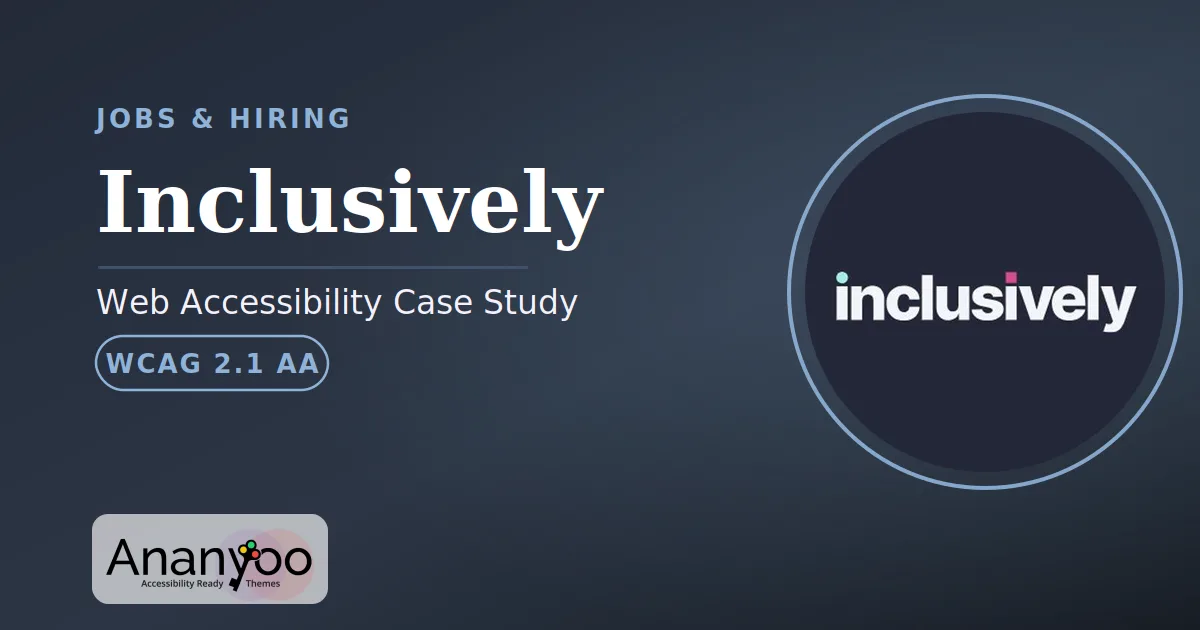 JOBS & HIRING

Inclusively

Web Accessibility Case Study

WCAG 2.1 AA

inclusively

Ananyoo
Accessibility Ready Themes